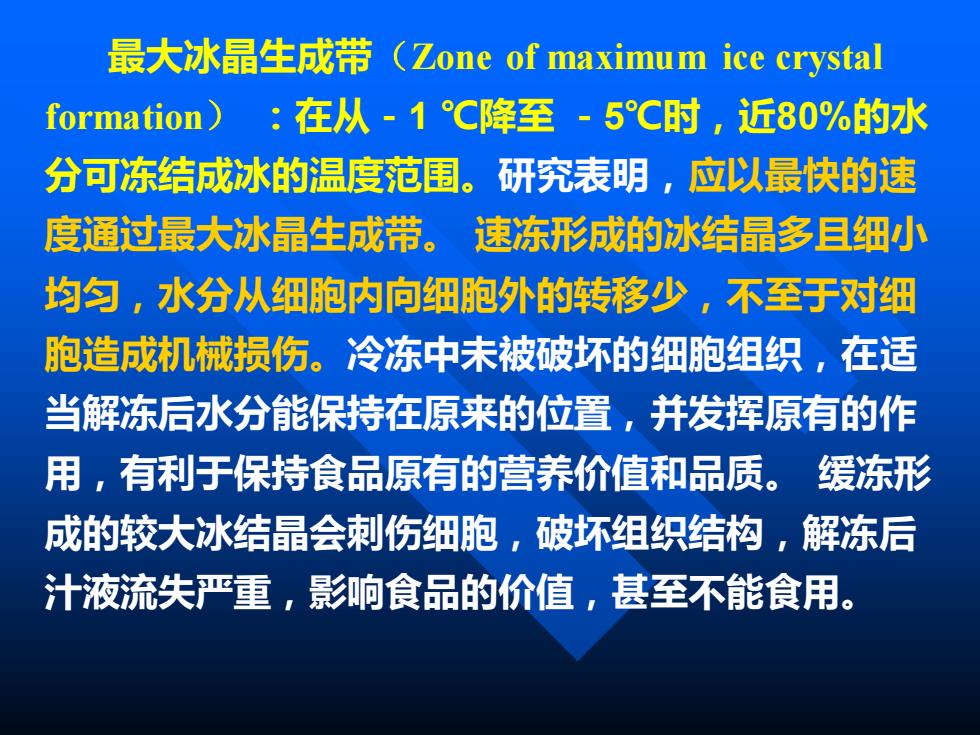 最大冰晶生成带（Zone of maximum ice crystal formation）：在从－1 ℃降至 －5℃时，近80%的水分可冻结成冰的温度范围。研究表明，应以最快的速度通过最大冰晶生成带。 速冻形成的冰结晶多且细小均匀，水分从细胞内向细胞外的转移少，不至于对细胞造成机械损伤。冷冻中未被破坏的细胞组织，在适当解冻后水分能保持在原来的位置，并发挥原有的作用，有利于保持食品原有的营养价值和品质。 缓冻形成的较大冰结晶会刺伤细胞，破坏组织结构，解冻后汁液流失严重，影响食品的价值，甚至不能食用。